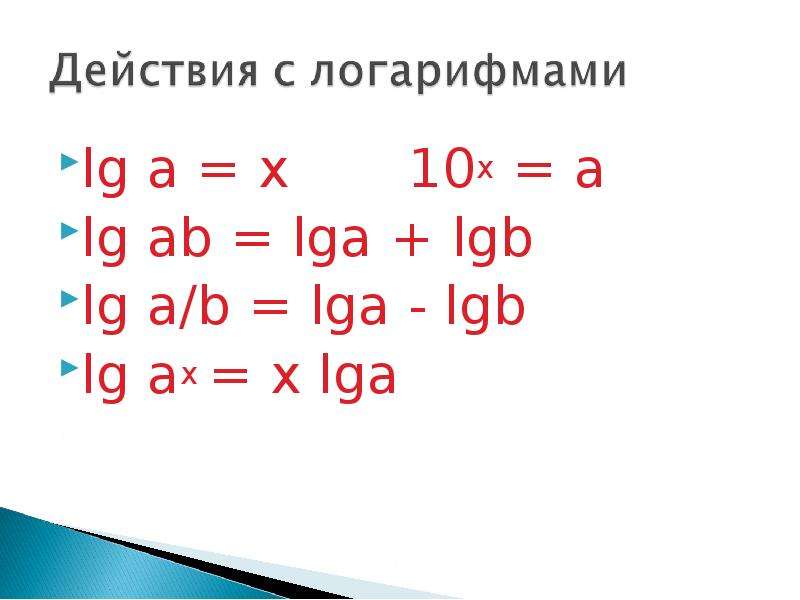 Действия с логарифмами

• $\lg a = x$ $10^x = a$
• $\lg ab = \lg a + \lg b$
• $\lg a/b = \lg a - \lg b$
• $\lg a^x = x \lg a$